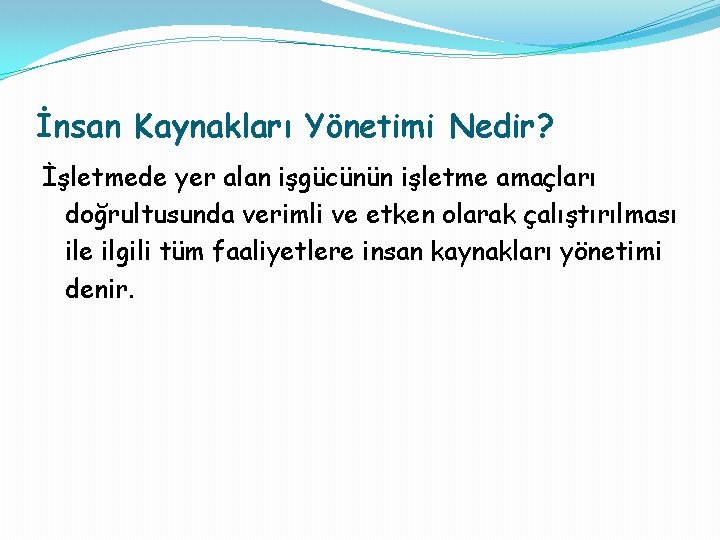 İnsan Kaynakları Yönetimi Nedir?

İşletmede yer alan işgücünün işletme amaçları doğrultusunda verimli ve etken olarak çalıştırılması ile ilgili tüm faaliyetlere insan kaynakları yönetimi denir.